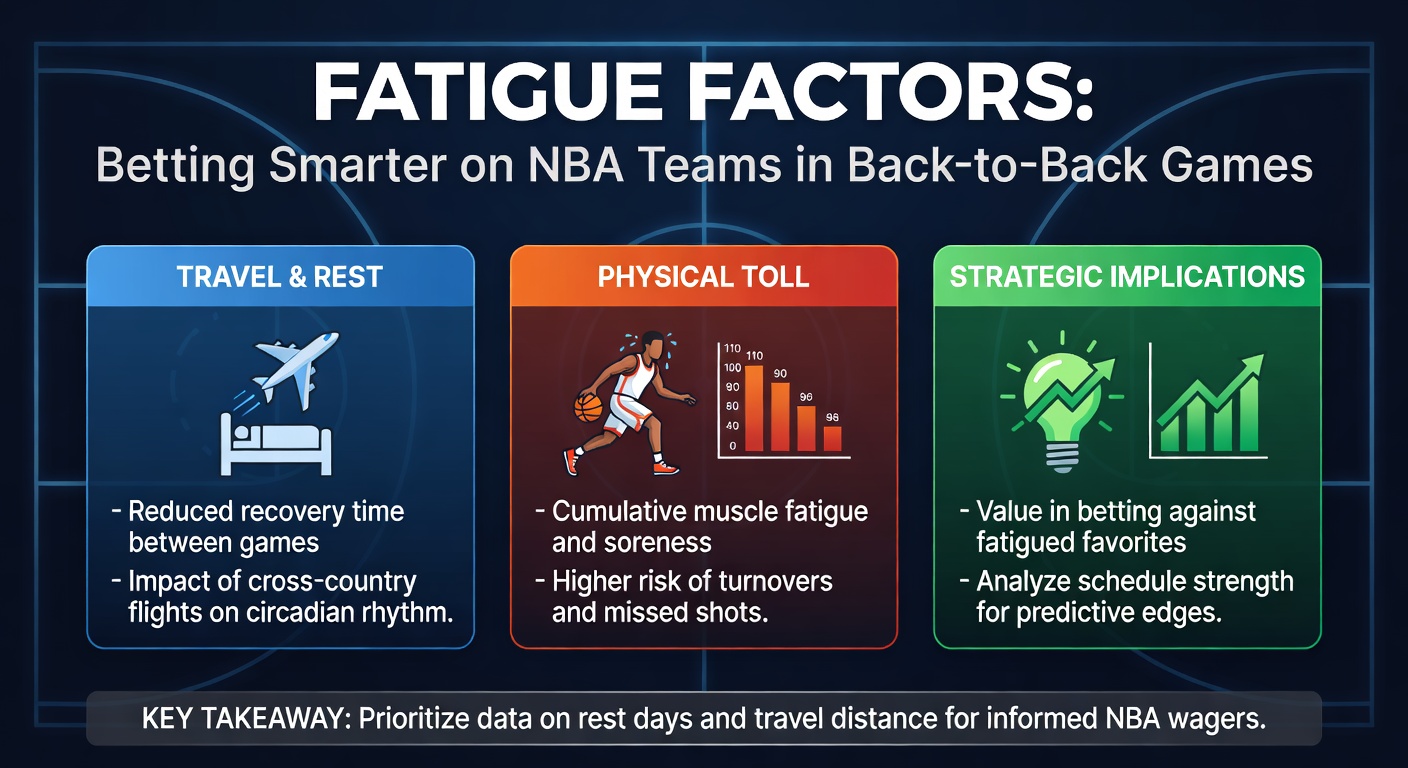 FATIGUE FACTORS:
Betting Smarter on NBA Teams in Back-to-Back Games

TRAVEL & REST

- Reduced recovery time between games
- Impact of cross-country flights on circadian rhythm.

PHYSICAL TOLL

110
100
90
80
40
0
110
90
96
96

- Cumulative muscle fatigue and soreness
- Higher risk of turnovers and missed shots.

STRATEGIC IMPLICATIONS

- Value in betting against fatigued favorites
- Analyze schedule strength for predictive edges.

KEY TAKEAWAY: Prioritize data on rest days and travel distance for informed NBA wagers.